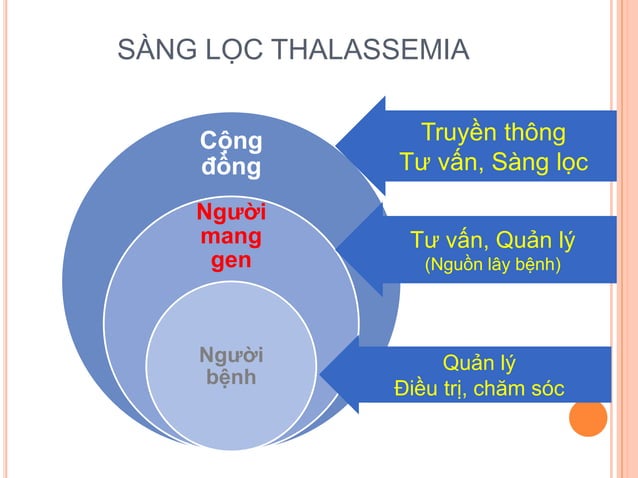 SÀNG LỌC THALASSEMIA

Cộng đồng

Người mang gen

Người bệnh

Truyền thông
Tư vấn, Sàng lọc

Tư vấn, Quản lý
(Nguồn lây bệnh)

Quản lý
Điều trị, chăm sóc